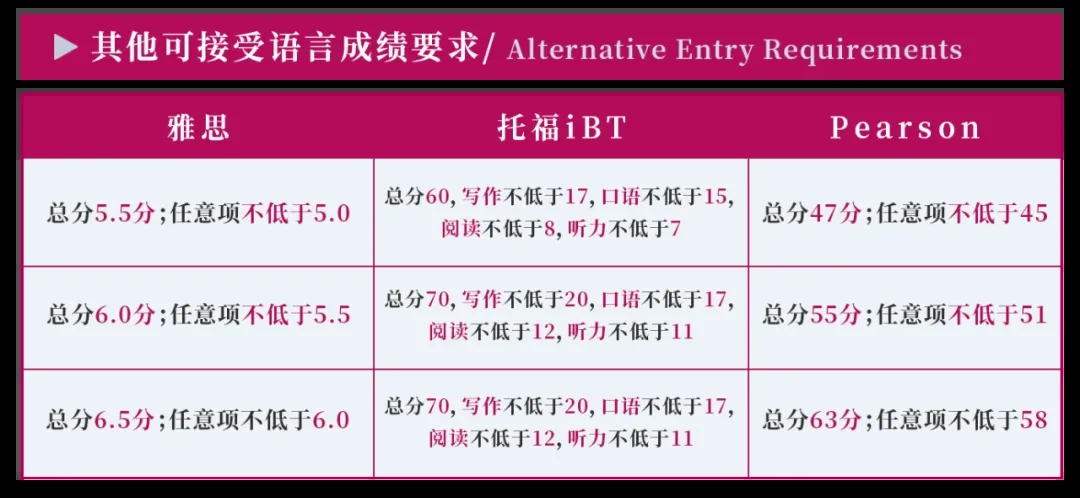 ▶ 其他可接受语言成绩要求/ Alternative Entry Requirements

| 雅思 | 托福iBT | Pearson |
|---|---|---|
| 总分5.5分;任意项不低于5.0 | 总分60, 写作不低于17, 口语不低于15, 阅读不低于8, 听力不低于7 | 总分47分;任意项不低于45 |
| 总分6.0分;任意项不低于5.5 | 总分70, 写作不低于20, 口语不低于17, 阅读不低于12, 听力不低于11 | 总分55分;任意项不低于51 |
| 总分6.5分;任意项不低于6.0 | 总分70, 写作不低于20, 口语不低于17, 阅读不低于12, 听力不低于11 | 总分63分;任意项不低于58 |